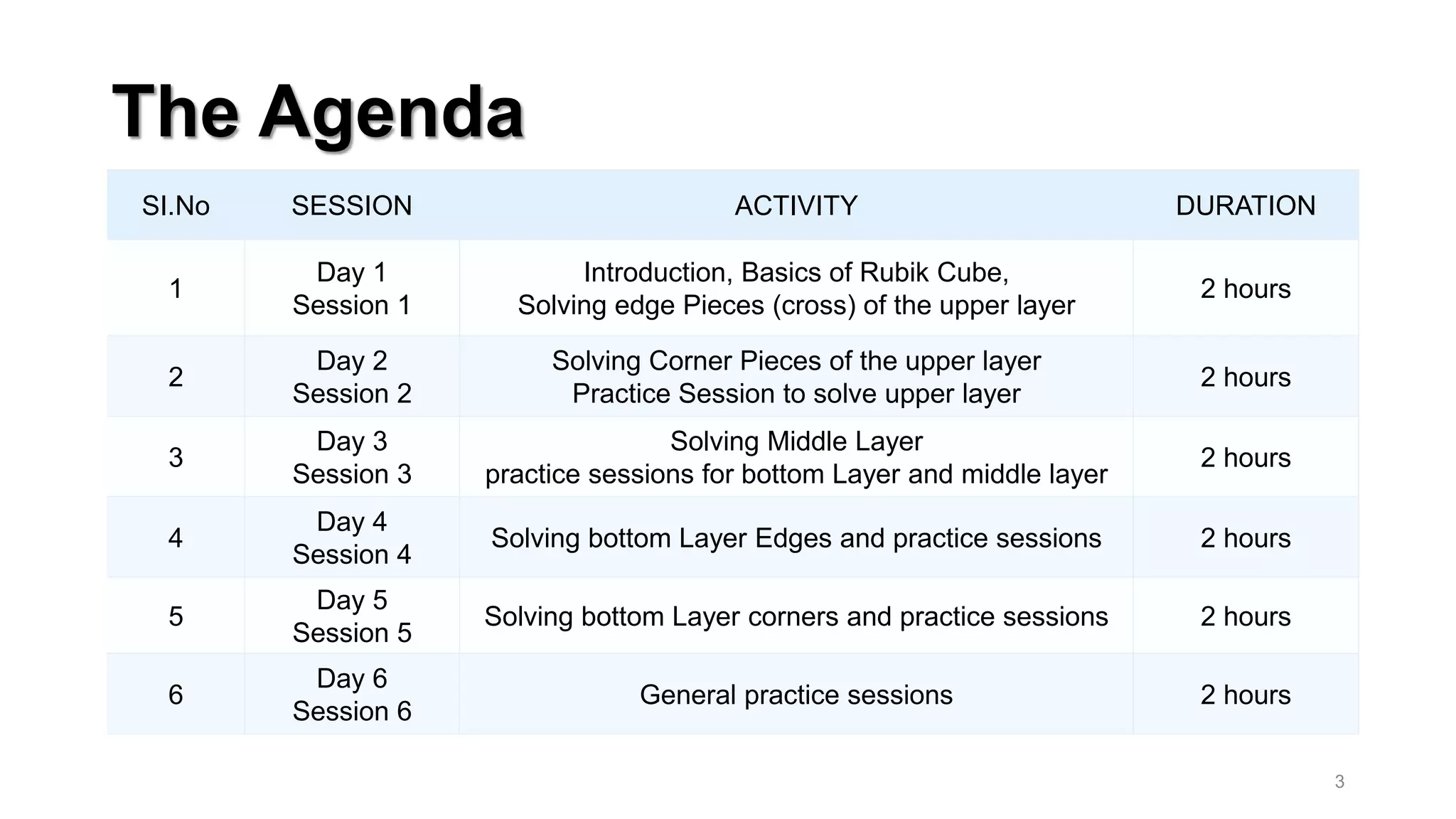 The Agenda

| SI.No | SESSION | ACTIVITY | DURATION |
|---|---|---|---|
| 1 | Day 1 Session 1 | Introduction, Basics of Rubik Cube, Solving edge Pieces (cross) of the upper layer | 2 hours |
| 2 | Day 2 Session 2 | Solving Corner Pieces of the upper layer Practice Session to solve upper layer | 2 hours |
| 3 | Day 3 Session 3 | Solving Middle Layer practice sessions for bottom Layer and middle layer | 2 hours |
| 4 | Day 4 Session 4 | Solving bottom Layer Edges and practice sessions | 2 hours |
| 5 | Day 5 Session 5 | Solving bottom Layer corners and practice sessions | 2 hours |
| 6 | Day 6 Session 6 | General practice sessions | 2 hours |

3